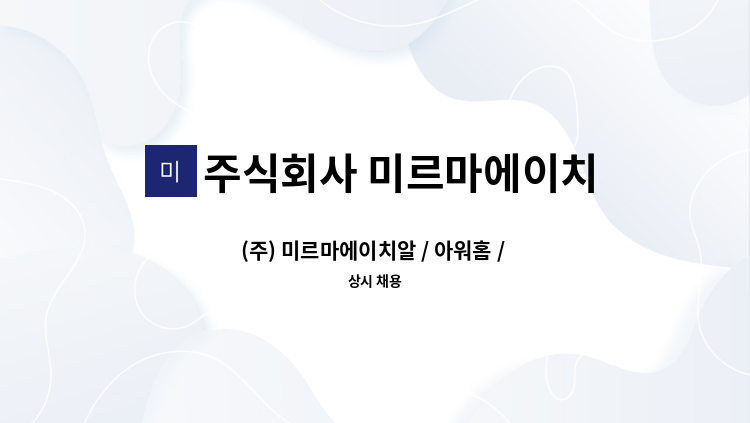 미

주식회사 미르마에이치

(주) 미르마에이치알 / 아워홈 /

상시 채용